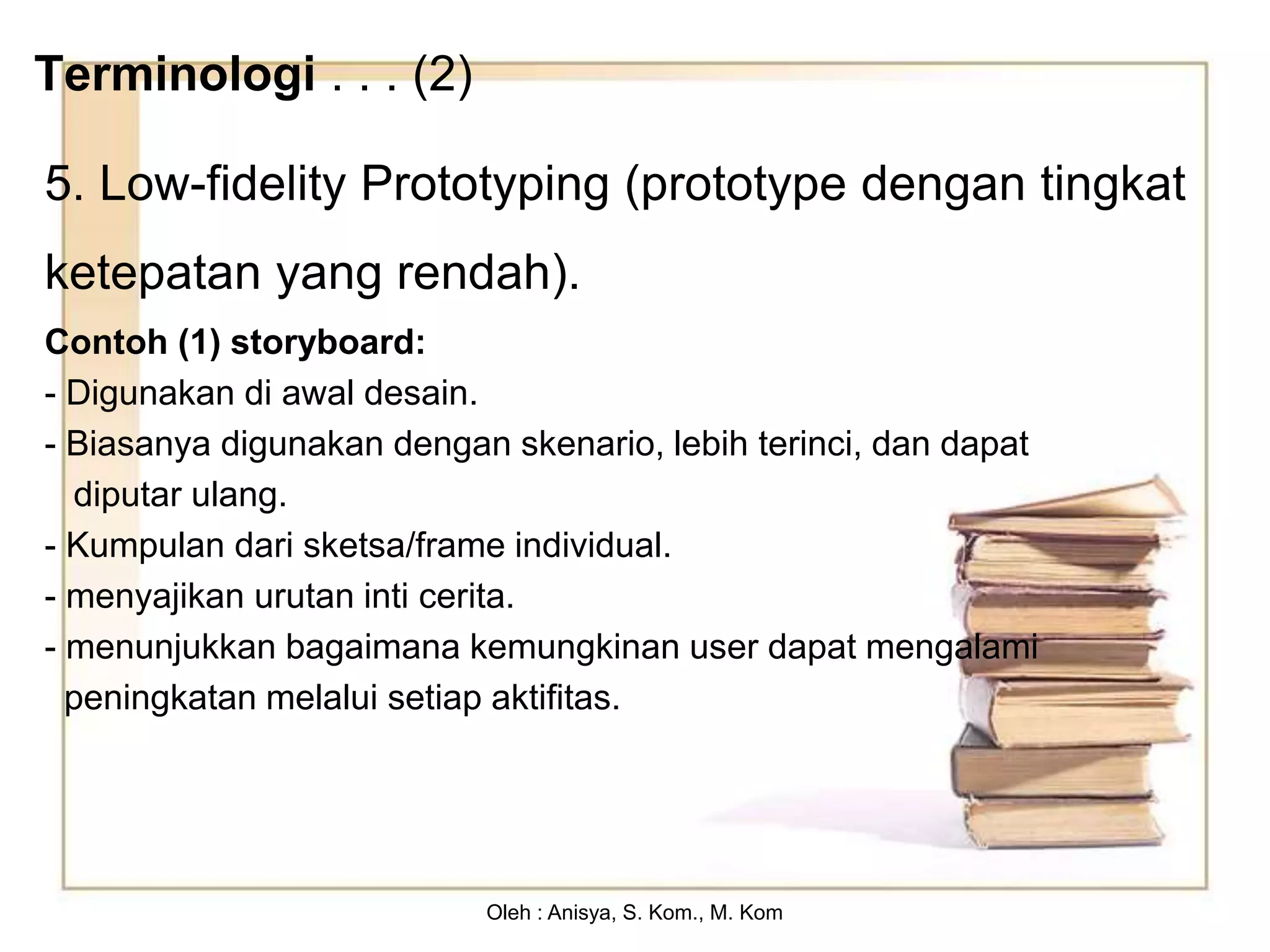 Terminologi . . . (2)

5. Low-fidelity Prototyping (prototype dengan tingkat ketepatan yang rendah).

Contoh (1) storyboard:
- Digunakan di awal desain.
- Biasanya digunakan dengan skenario, lebih terinci, dan dapat diputar ulang.
- Kumpulan dari sketsa/frame individual.
- menyajikan urutan inti cerita.
- menunjukkan bagaimana kemungkinan user dapat mengalami peningkatan melalui setiap aktifitas.

Oleh : Anisya, S. Kom., M. Kom